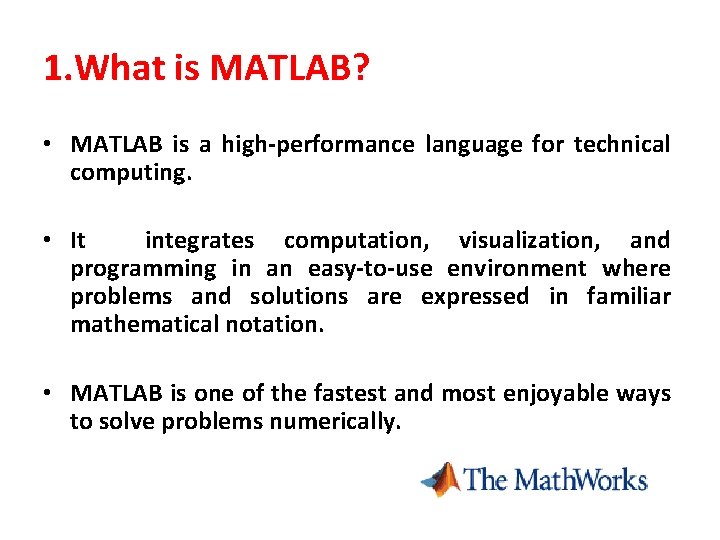 1.What is MATLAB?

• MATLAB is a high-performance language for technical computing.

• It integrates computation, visualization, and programming in an easy-to-use environment where problems and solutions are expressed in familiar mathematical notation.

• MATLAB is one of the fastest and most enjoyable ways to solve problems numerically.

The MathWorks